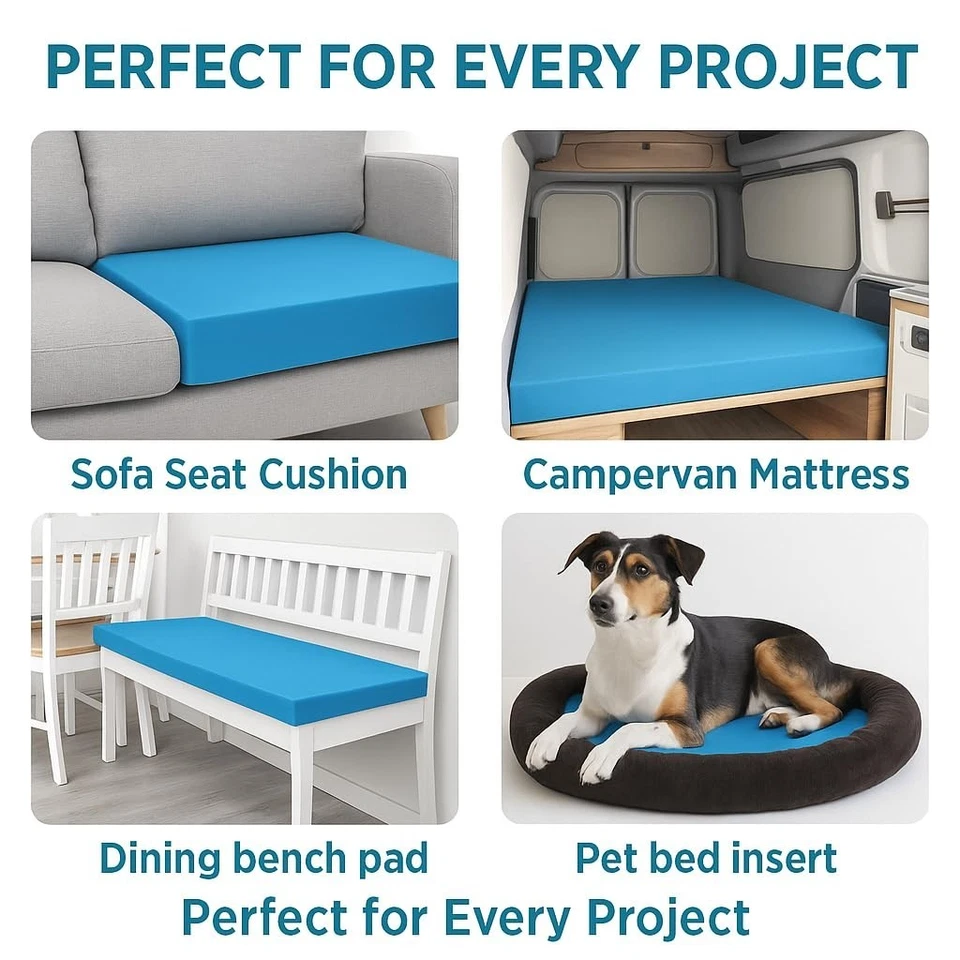 PERFECT FOR EVERY PROJECT

Sofa Seat Cushion

Campervan Mattress

Dining bench pad

Pet bed insert

Perfect for Every Project